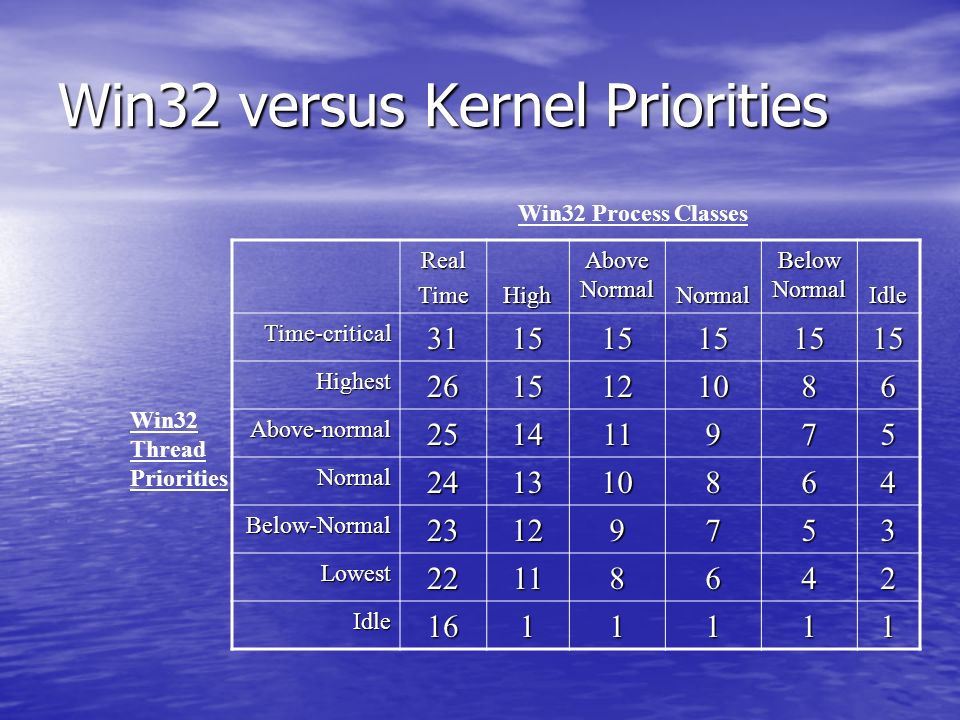 Win32 versus Kernel Priorities

Win32 Process Classes

Win32 Thread Priorities

| | Real Time | High | Above Normal | Normal | Below Normal | Idle |
|---|---|---|---|---|---|---|
| Time-critical | 31 | 15 | 15 | 15 | 15 | 15 |
| Highest | 26 | 15 | 12 | 10 | 8 | 6 |
| Above-normal | 25 | 14 | 11 | 9 | 7 | 5 |
| Normal | 24 | 13 | 10 | 8 | 6 | 4 |
| Below-Normal | 23 | 12 | 9 | 7 | 5 | 3 |
| Lowest | 22 | 11 | 8 | 6 | 4 | 2 |
| Idle | 16 | 1 | 1 | 1 | 1 | 1 |